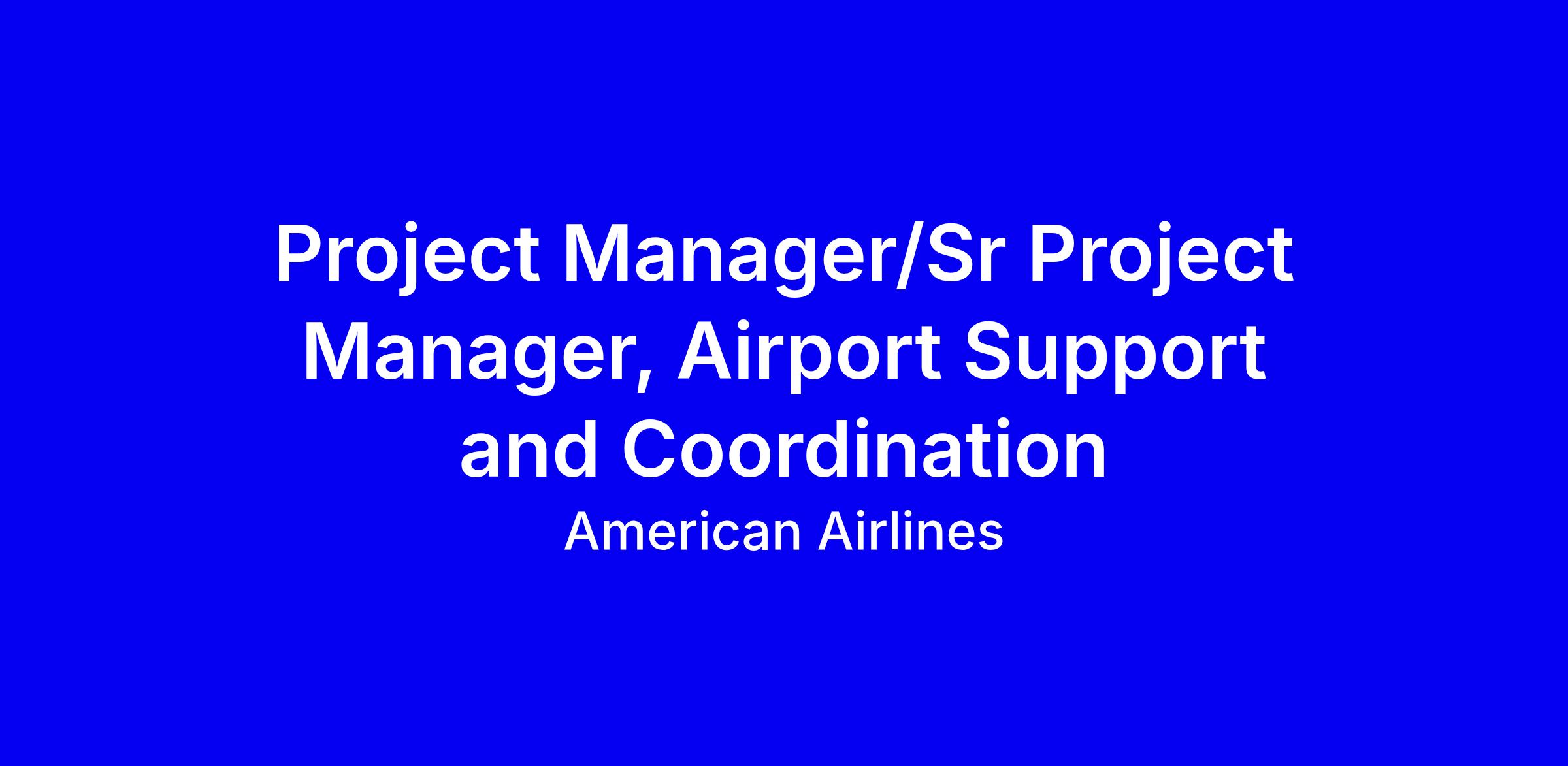 Project Manager/Sr Project Manager, Airport Support and Coordination

American Airlines